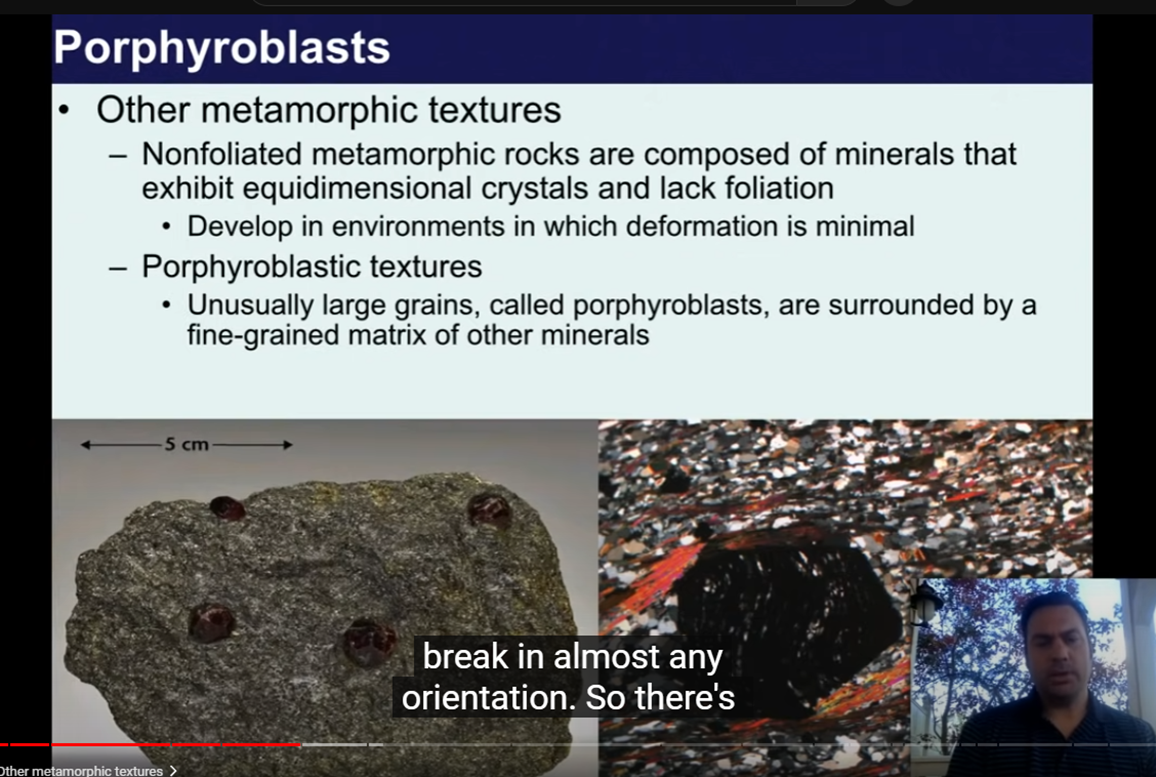 Porphyroblasts

• Other metamorphic textures
– Nonfoliated metamorphic rocks are composed of minerals that exhibit equidimensional crystals and lack foliation
• Develop in environments in which deformation is minimal
– Porphyroblastic textures
• Unusually large grains, called porphyroblasts, are surrounded by a fine-grained matrix of other minerals

5 cm

break in almost any orientation. So there's

Other metamorphic textures >